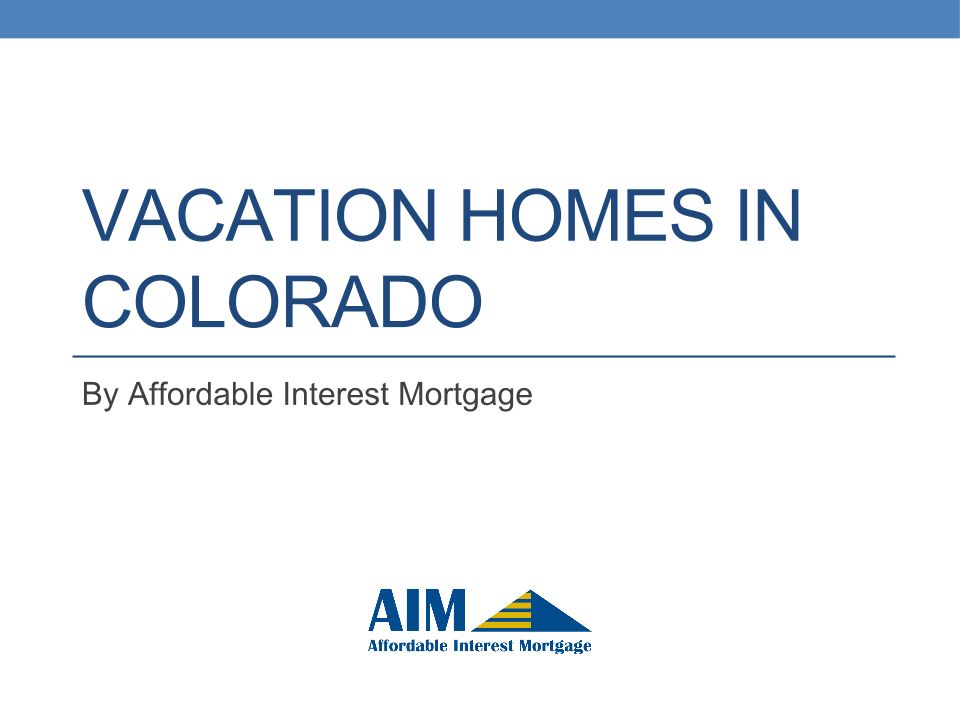 VACATION HOMES IN COLORADO

By Affordable Interest Mortgage

AIM
Affordable Interest Mortgage